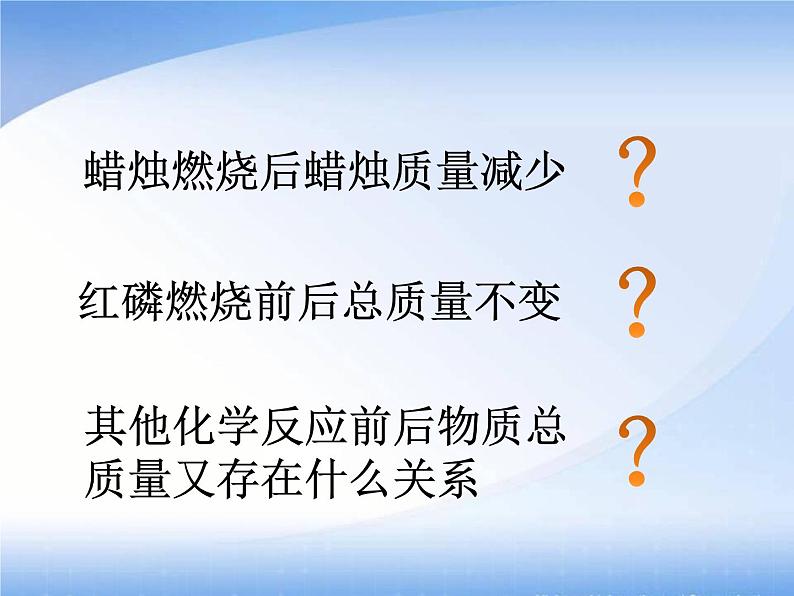 蜡烛燃烧后蜡烛质量减少 ?

红磷燃烧前后总质量不变 ?

其他化学反应前后物质总质量又存在什么关系 ?